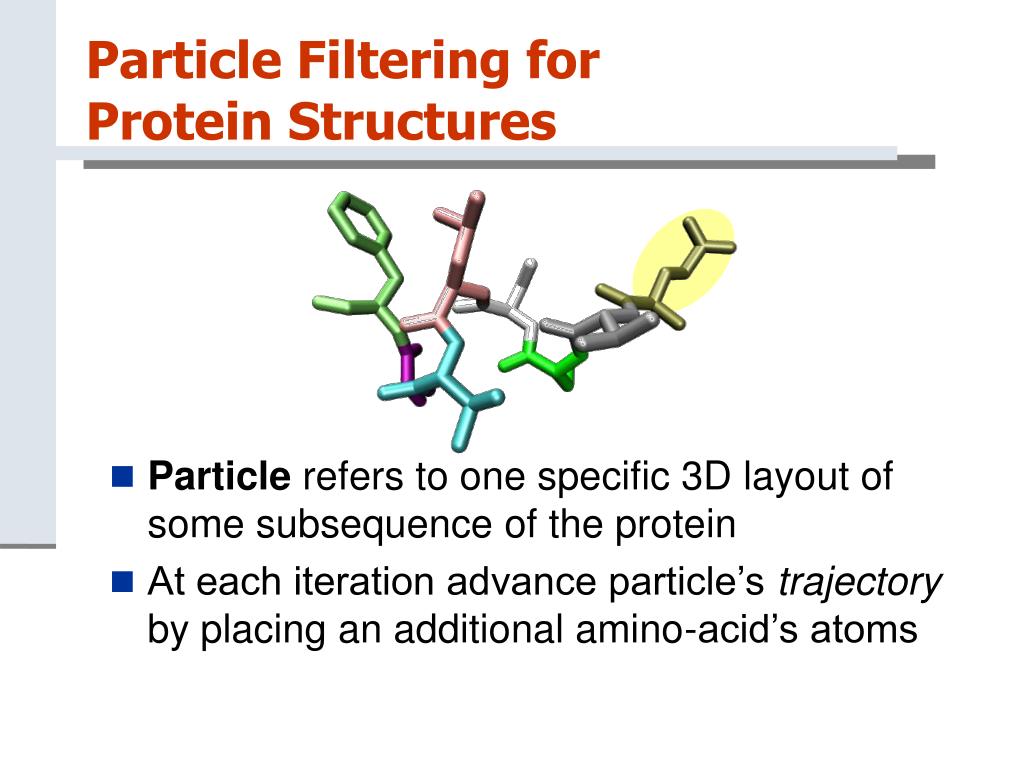 Particle Filtering for Protein Structures

Particle refers to one specific 3D layout of some subsequence of the protein

At each iteration advance particle’s trajectory by placing an additional amino-acid’s atoms